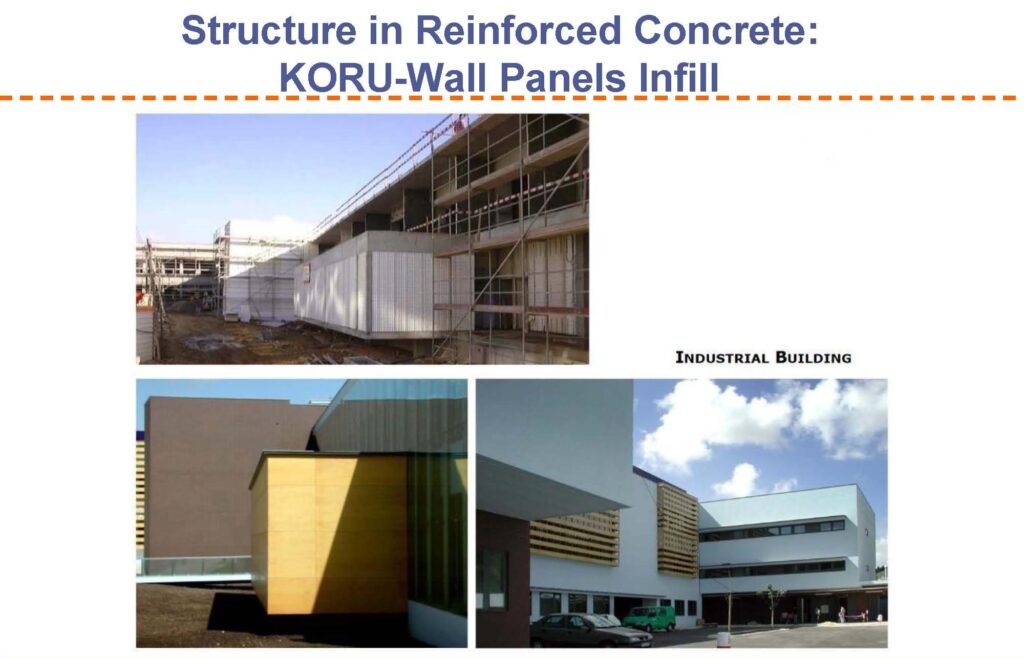 Structure in Reinforced Concrete:
KORU-Wall Panels Infill

INDUSTRIAL BUILDING